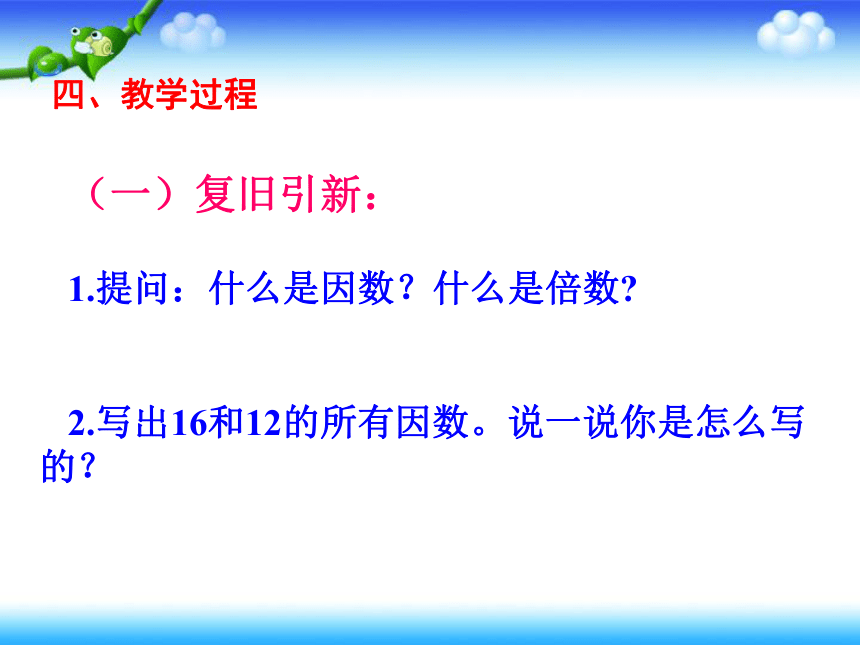 四、教学过程

（一）复旧引新：

1.提问：什么是因数？什么是倍数?

2.写出16和12的所有因数。说一说你是怎么写的？